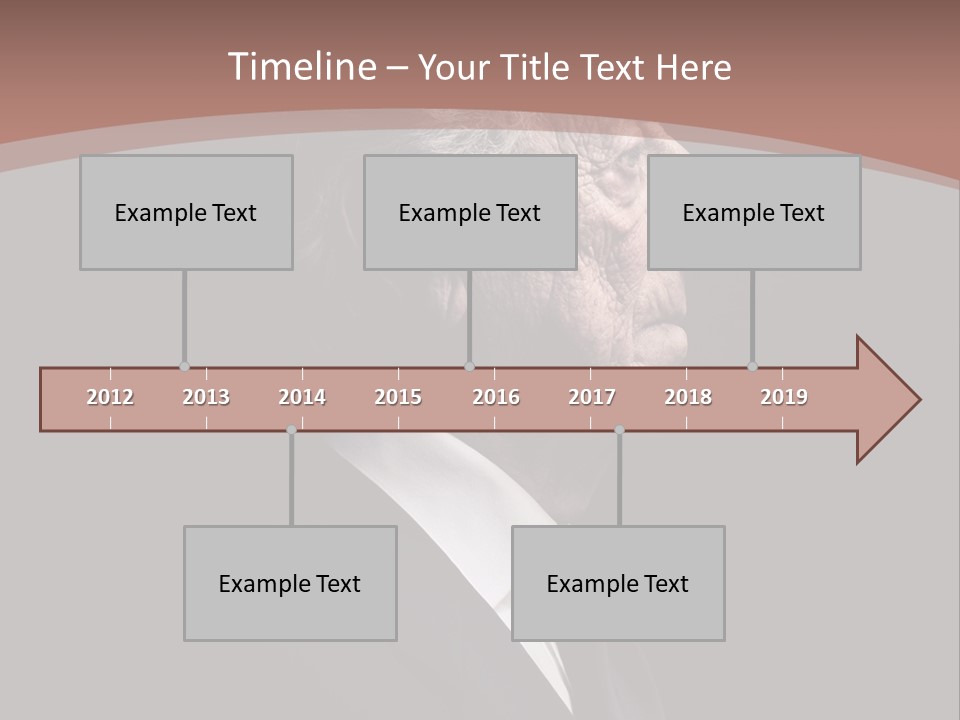 Timeline – Your Title Text Here

Example Text

Example Text

Example Text

2012 2013 2014 2015 2016 2017 2018 2019

Example Text

Example Text